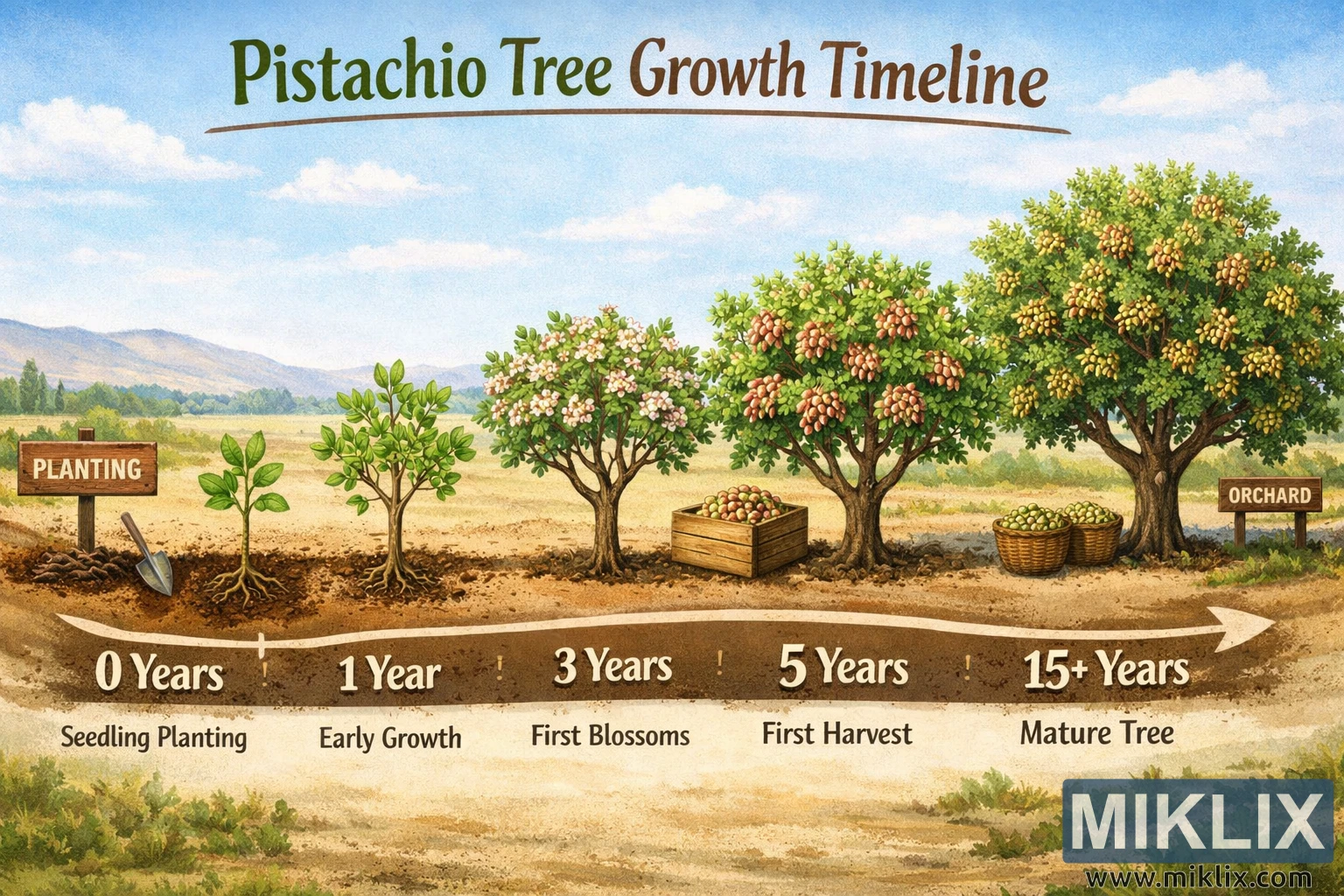 Pistachio Tree Growth Timeline

PLANTING

ORCHARD

0 Years
Seedling Planting

1 Year
Early Growth

3 Years
First Blossoms

5 Years
First Harvest

15+ Years
Mature Tree

MIKLIX
www.miklix.com